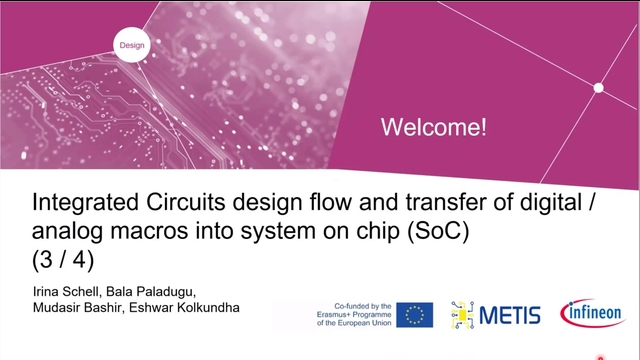 Design

Welcome!

Integrated Circuits design flow and transfer of digital / analog macros into system on chip (SoC) (3 / 4)

Irina Schell, Bala Paladugu, Mudasir Bashir, Eshwar Kolkundha

Co-funded by the Erasmus+ Programme of the European Union

METIS

infineon